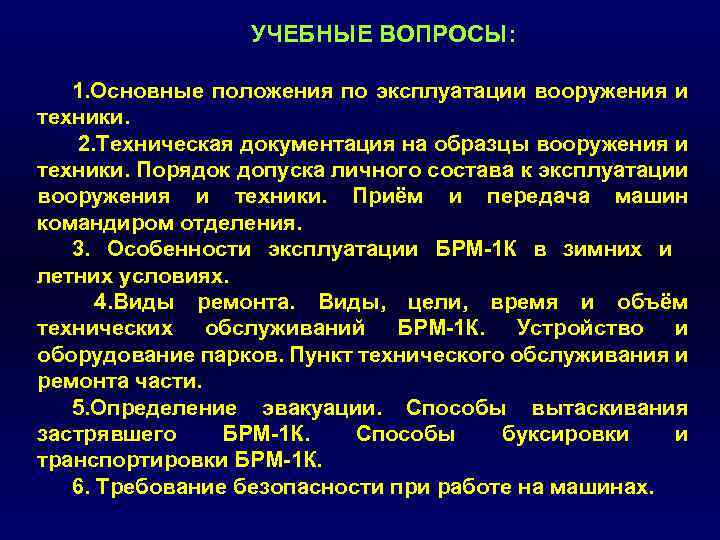 УЧЕБНЫЕ ВОПРОСЫ:

1.Основные положения по эксплуатации вооружения и техники.

2.Техническая документация на образцы вооружения и техники. Порядок допуска личного состава к эксплуатации вооружения и техники. Приём и передача машин командиром отделения.

3. Особенности эксплуатации БРМ-1К в зимних и летних условиях.

4.Виды ремонта. Виды, цели, время и объём технических обслуживаний БРМ-1К. Устройство и оборудование парков. Пункт технического обслуживания и ремонта части.

5.Определение эвакуации. Способы вытаскивания застрявшего БРМ-1К. Способы буксировки и транспортировки БРМ-1К.

6. Требование безопасности при работе на машинах.